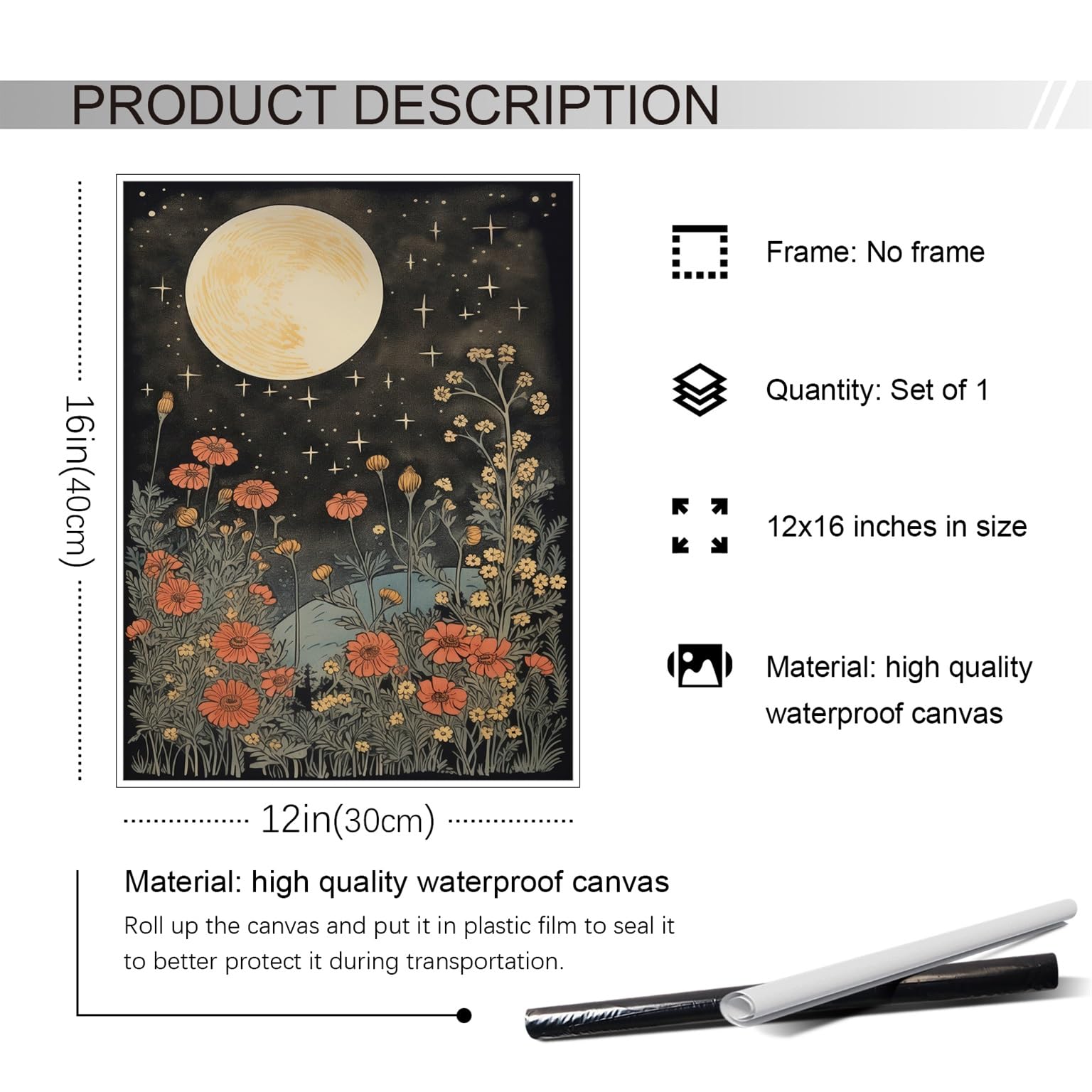 PRODUCT DESCRIPTION

16in(40cm)

12in(30cm)

Frame: No frame

Quantity: Set of 1

12x16 inches in size

Material: high quality waterproof canvas

Material: high quality waterproof canvas

Roll up the canvas and put it in plastic film to seal it to better protect it during transportation.